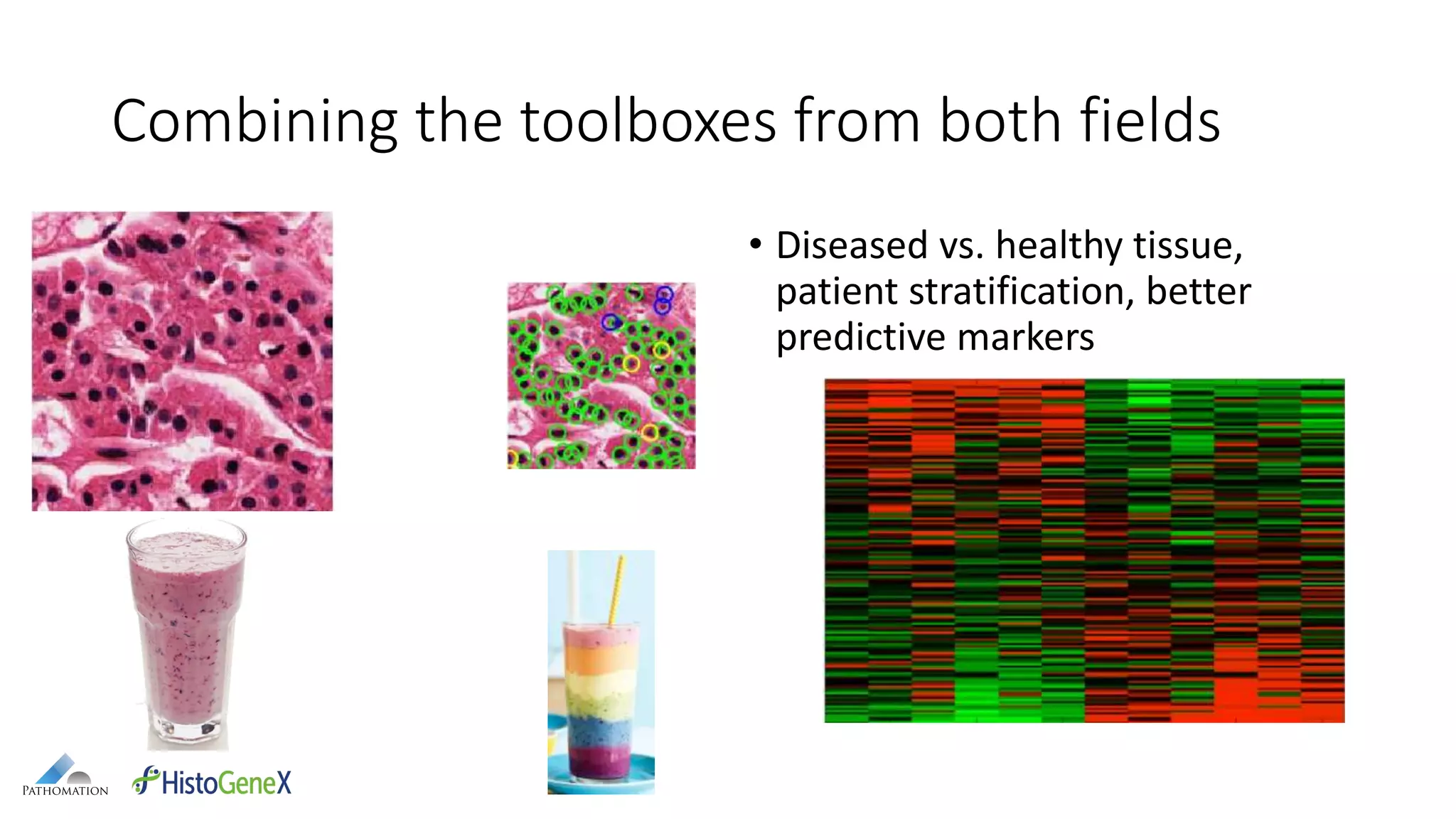 Combining the toolboxes from both fields

• Diseased vs. healthy tissue, patient stratification, better predictive markers

PATHOMATION HistoGeneX